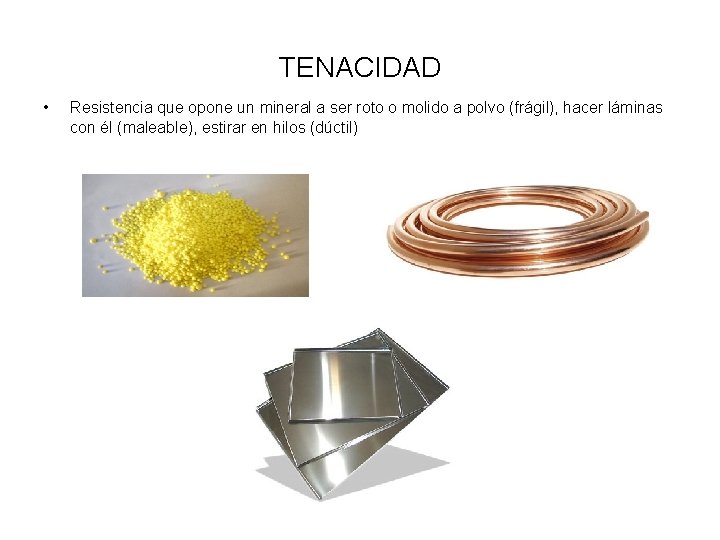 TENACIDAD

• Resistencia que opone un mineral a ser roto o molido a polvo (frágil), hacer láminas con él (maleable), estirar en hilos (dúctil)